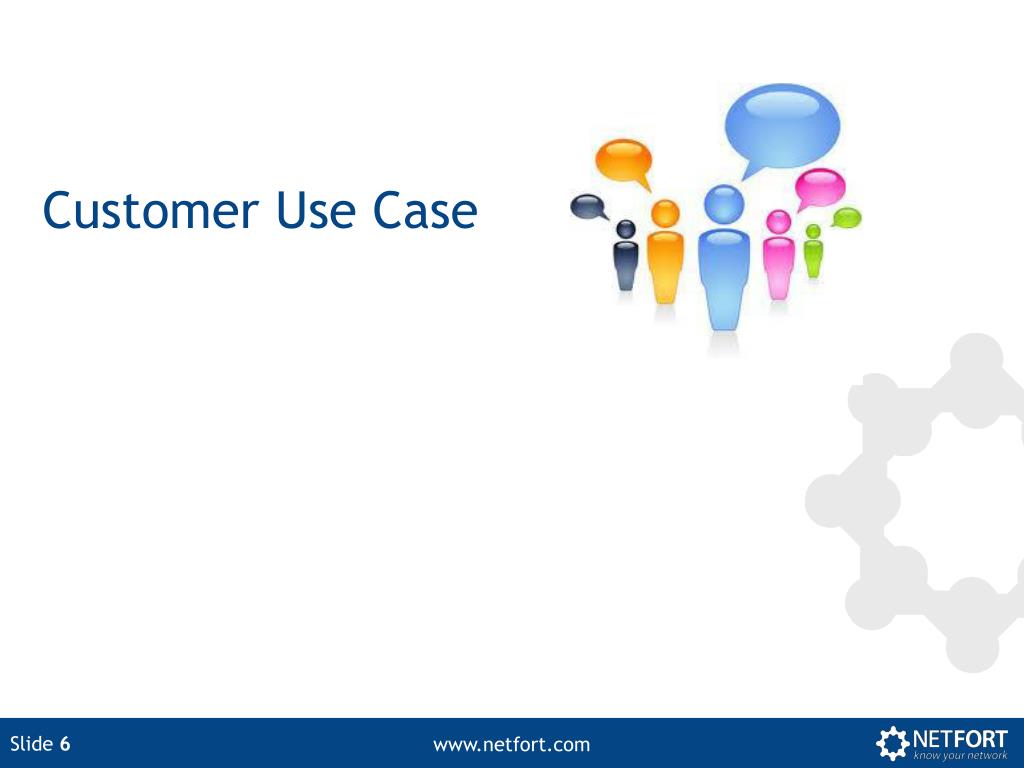 Customer Use Case

Slide 6

www.netfort.com

NETFORT
know your network